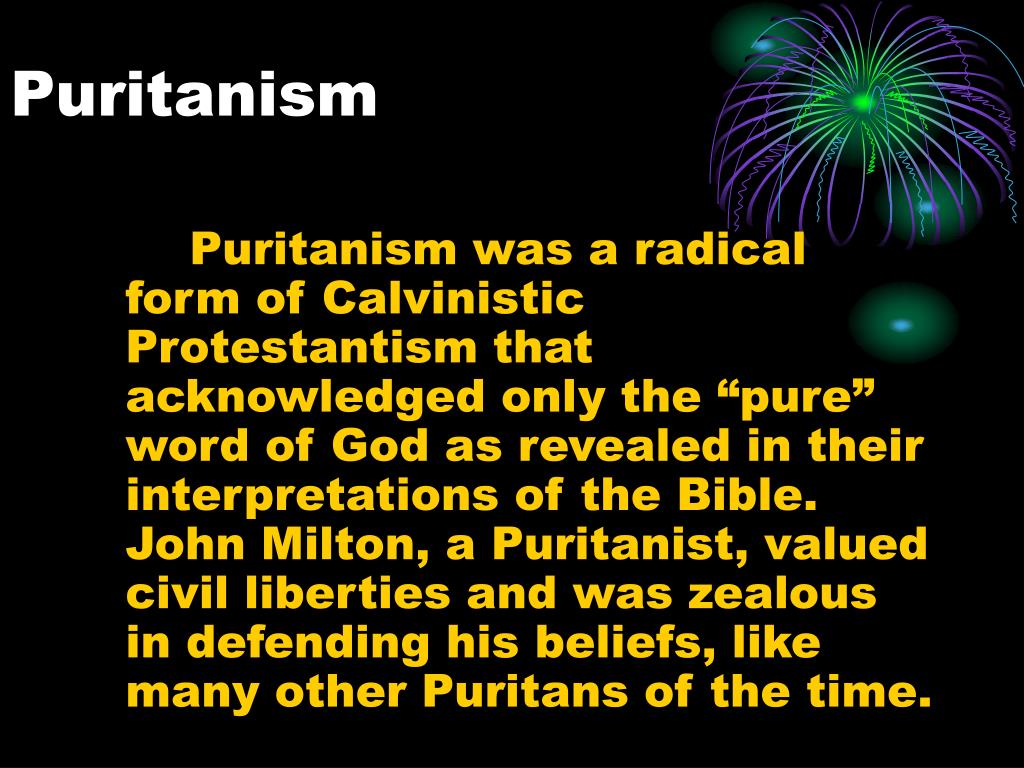 Puritanism

Puritanism was a radical form of Calvinistic Protestantism that acknowledged only the “pure” word of God as revealed in their interpretations of the Bible. John Milton, a Puritanist, valued civil liberties and was zealous in defending his beliefs, like many other Puritans of the time.